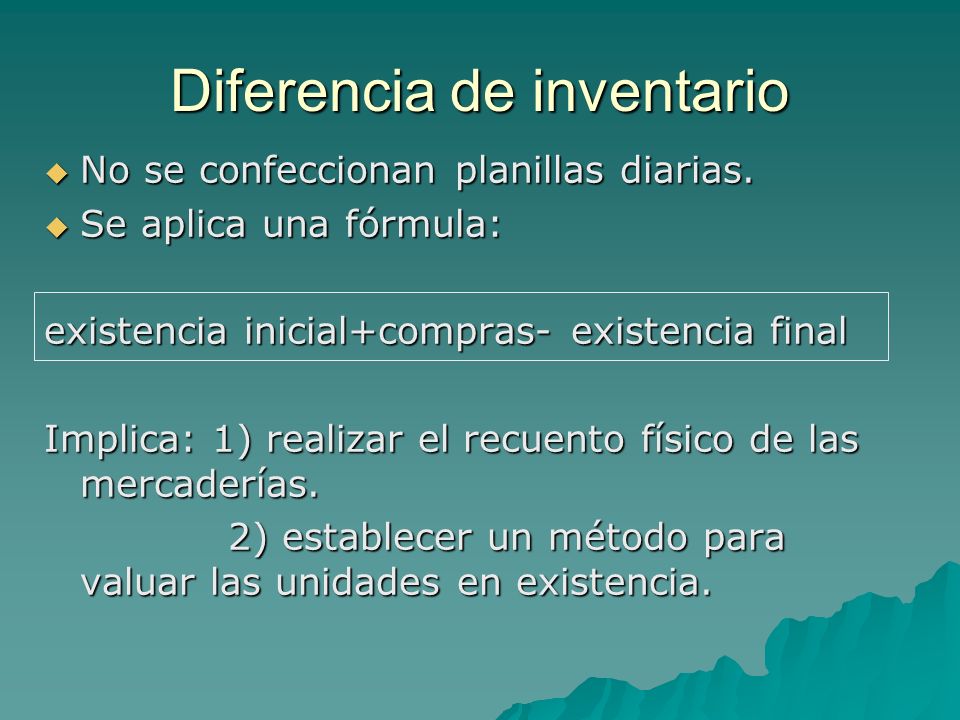 Diferencia de inventario

No se confeccionan planillas diarias.

Se aplica una fórmula:

existencia inicial+compras- existencia final

Implica: 1) realizar el recuento físico de las mercaderías.

2) establecer un método para valuar las unidades en existencia.